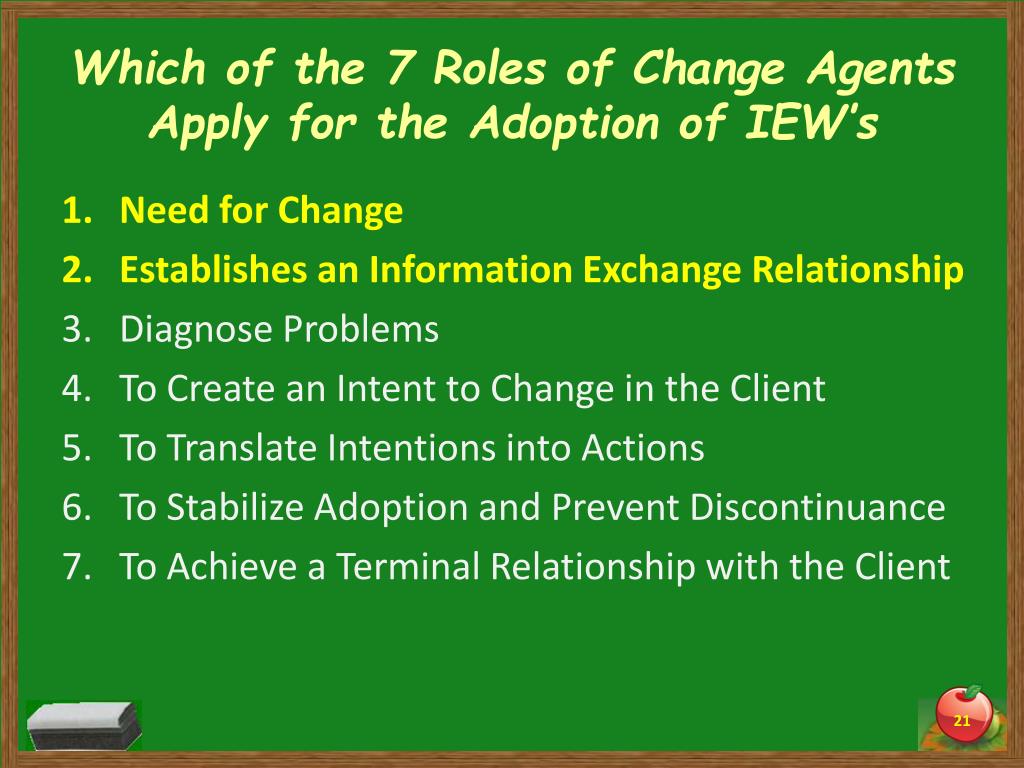 Which of the 7 Roles of Change Agents Apply for the Adoption of IEW's

1. Need for Change
2. Establishes an Information Exchange Relationship
3. Diagnose Problems
4. To Create an Intent to Change in the Client
5. To Translate Intentions into Actions
6. To Stabilize Adoption and Prevent Discontinuance
7. To Achieve a Terminal Relationship with the Client

21